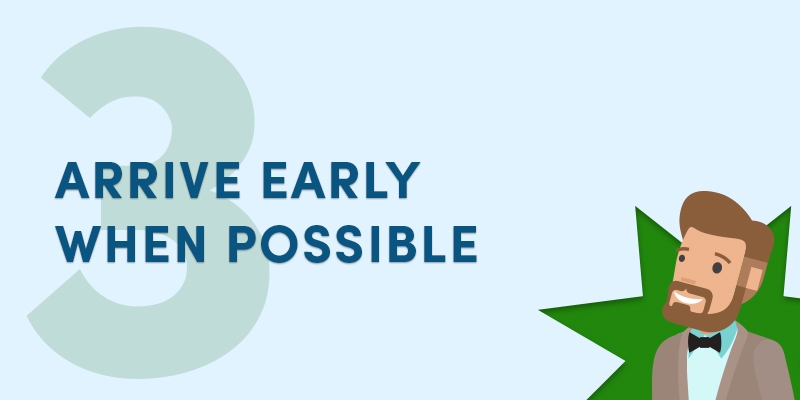 3

ARRIVE EARLY WHEN POSSIBLE